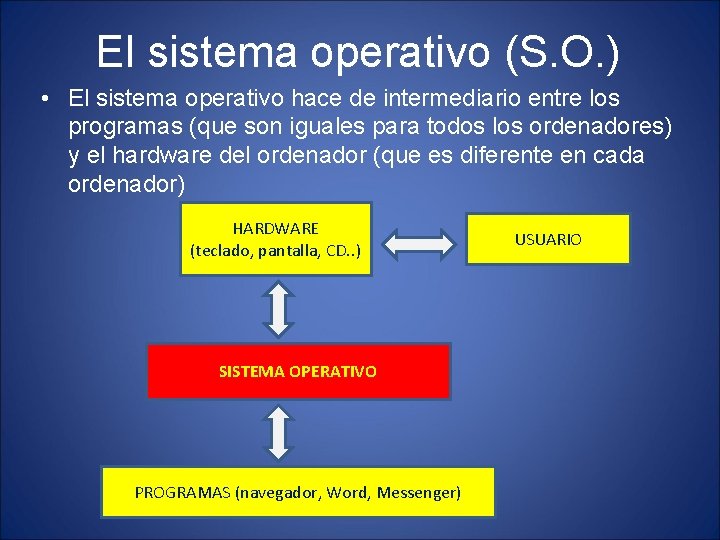 El sistema operativo (S.O.)

• El sistema operativo hace de intermediario entre los programas (que son iguales para todos los ordenadores) y el hardware del ordenador (que es diferente en cada ordenador)

HARDWARE
(teclado, pantalla, CD..)

USUARIO

SISTEMA OPERATIVO

PROGRAMAS (navegador, Word, Messenger)